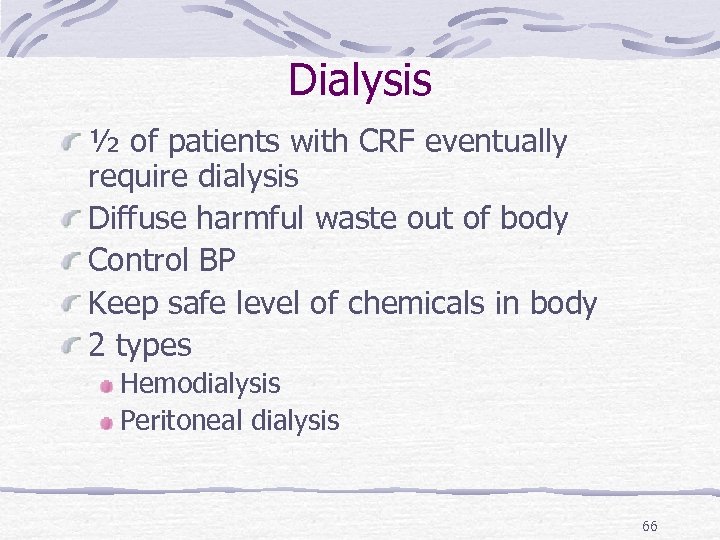 Dialysis

½ of patients with CRF eventually require dialysis

Diffuse harmful waste out of body

Control BP

Keep safe level of chemicals in body

2 types

Hemodialysis

Peritoneal dialysis

66